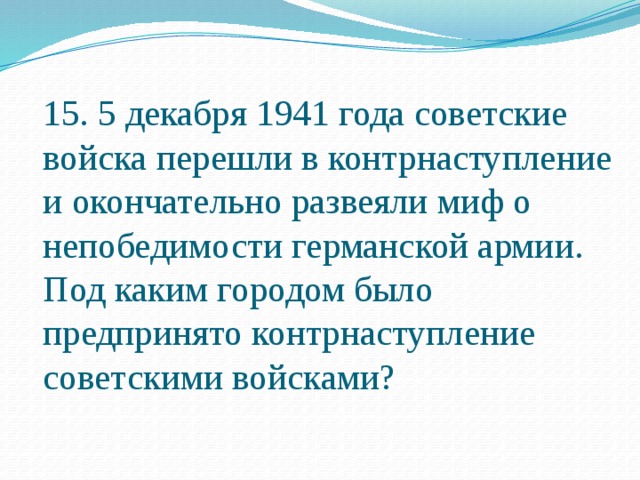 15. 5 декабря 1941 года советские войска перешли в контрнаступление и окончательно развеяли миф о непобедимости германской армии. Под каким городом было предпринято контрнаступление советскими войсками?